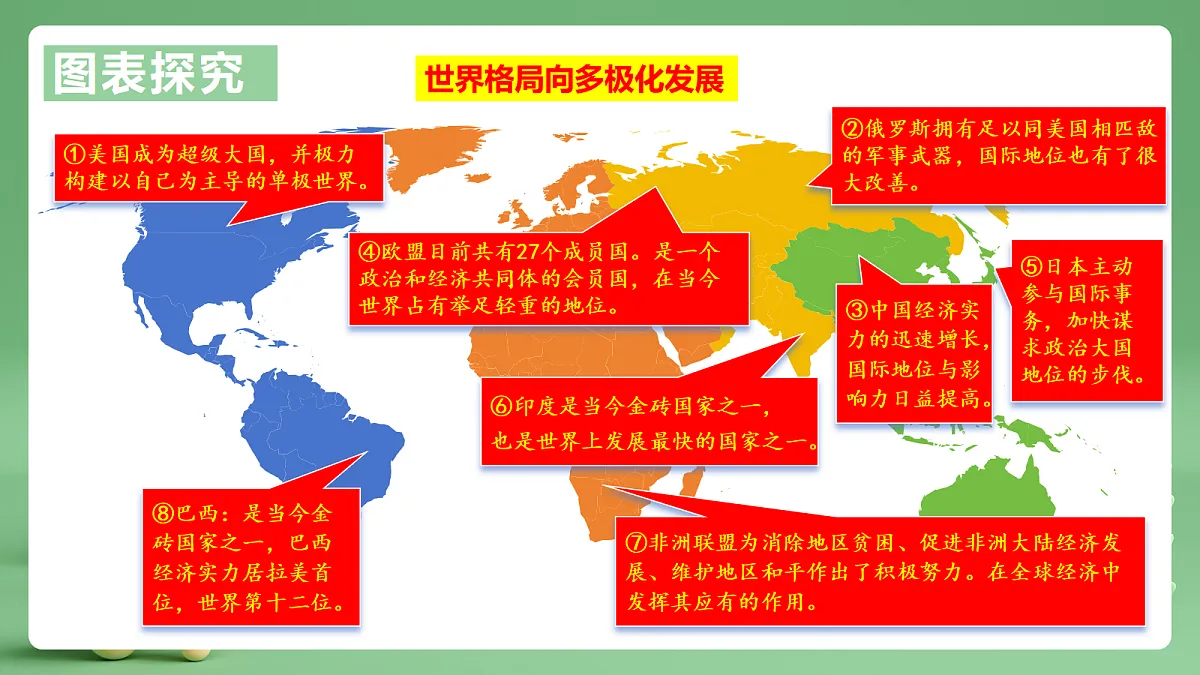 图表探究

世界格局向多极化发展

①美国成为超级大国，并极力构建以自己为主导的单极世界。

②俄罗斯拥有足以同美国相匹敌的军事武器，国际地位也有了很大改善。

④欧盟目前共有27个成员国。是一个政治和经济共同体的会员国，在当今世界占有举足轻重的地位。

⑤日本主动参与国际事务，加快谋求政治大国地位的步伐。

③中国经济实力的迅速增长，国际地位与影响力日益提高。

⑥印度是当今金砖国家之一，也是世界上发展最快的国家之一。

⑧巴西：是当今金砖国家之一，巴西经济实力居拉美首位，世界第十二位。

⑦非洲联盟为消除地区贫困、促进非洲大陆经济发展、维护地区和平作出了积极努力。在全球经济中发挥其应有的作用。